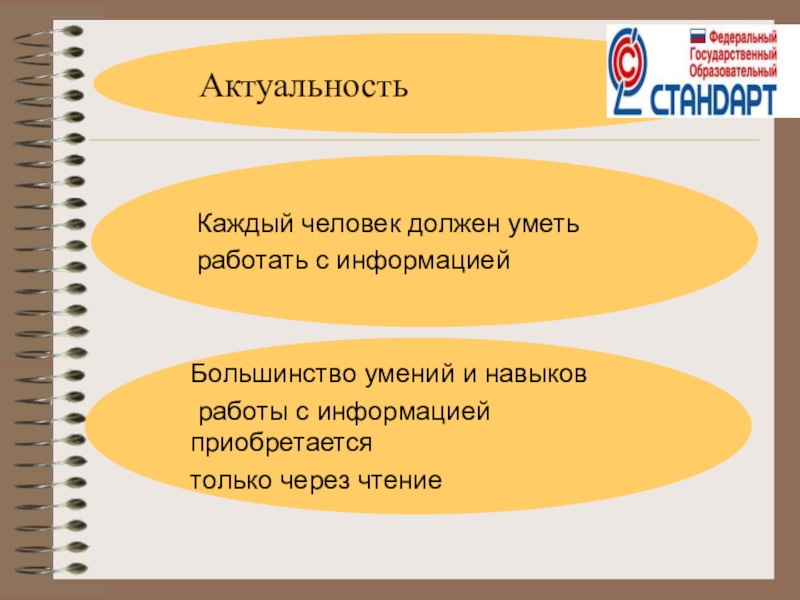 Актуальность

Федеральный Государственный Образовательный СТАНДАРТ

Каждый человек должен уметь работать с информацией

Большинство умений и навыков работы с информацией приобретается только через чтение